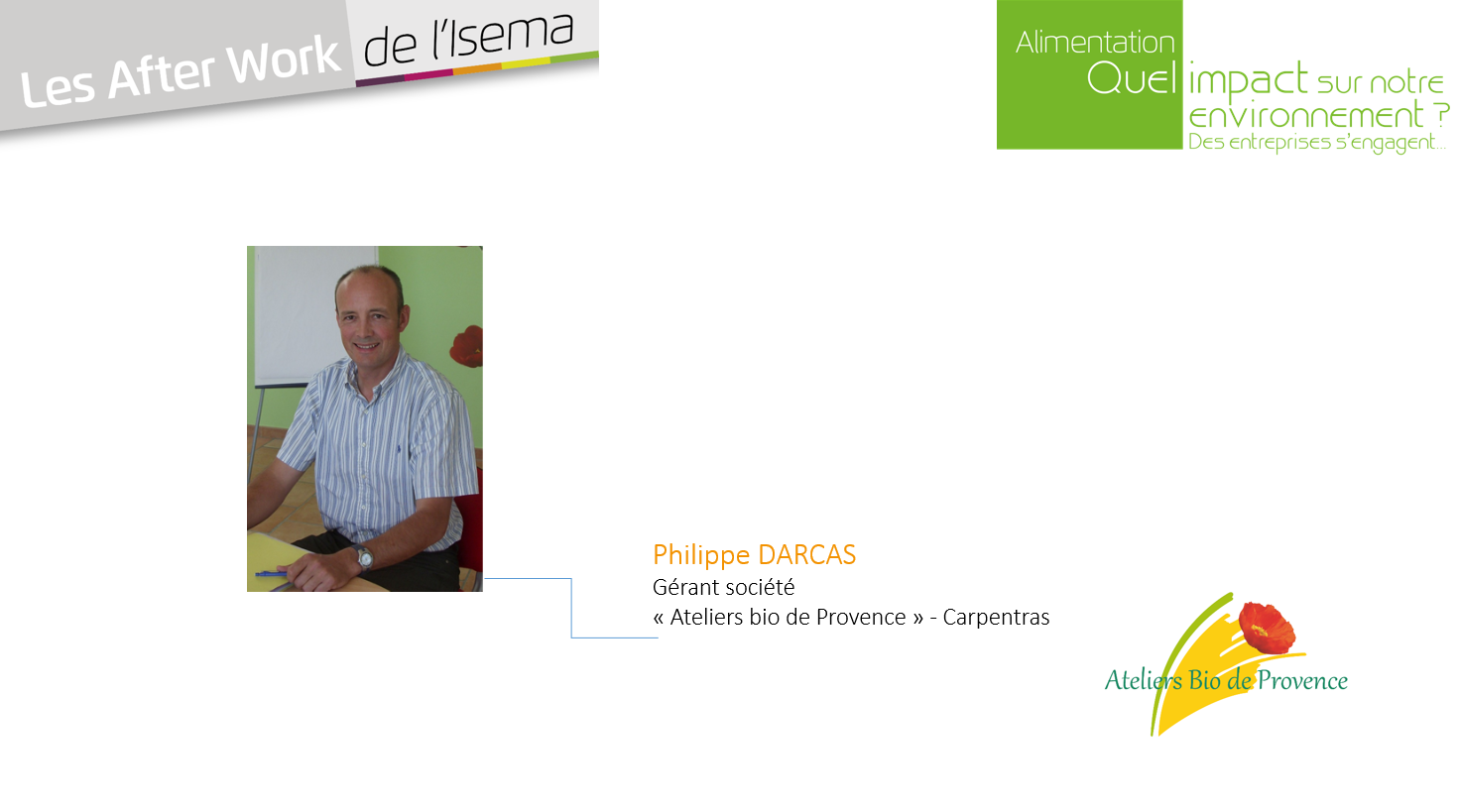 Les After Work de l'Isema

Alimentation
Quel impact sur notre environnement ?
Des entreprises s'engagent...

Philippe DARCAS
Gérant société
« Ateliers bio de Provence » - Carpentras

Ateliers Bio de Provence